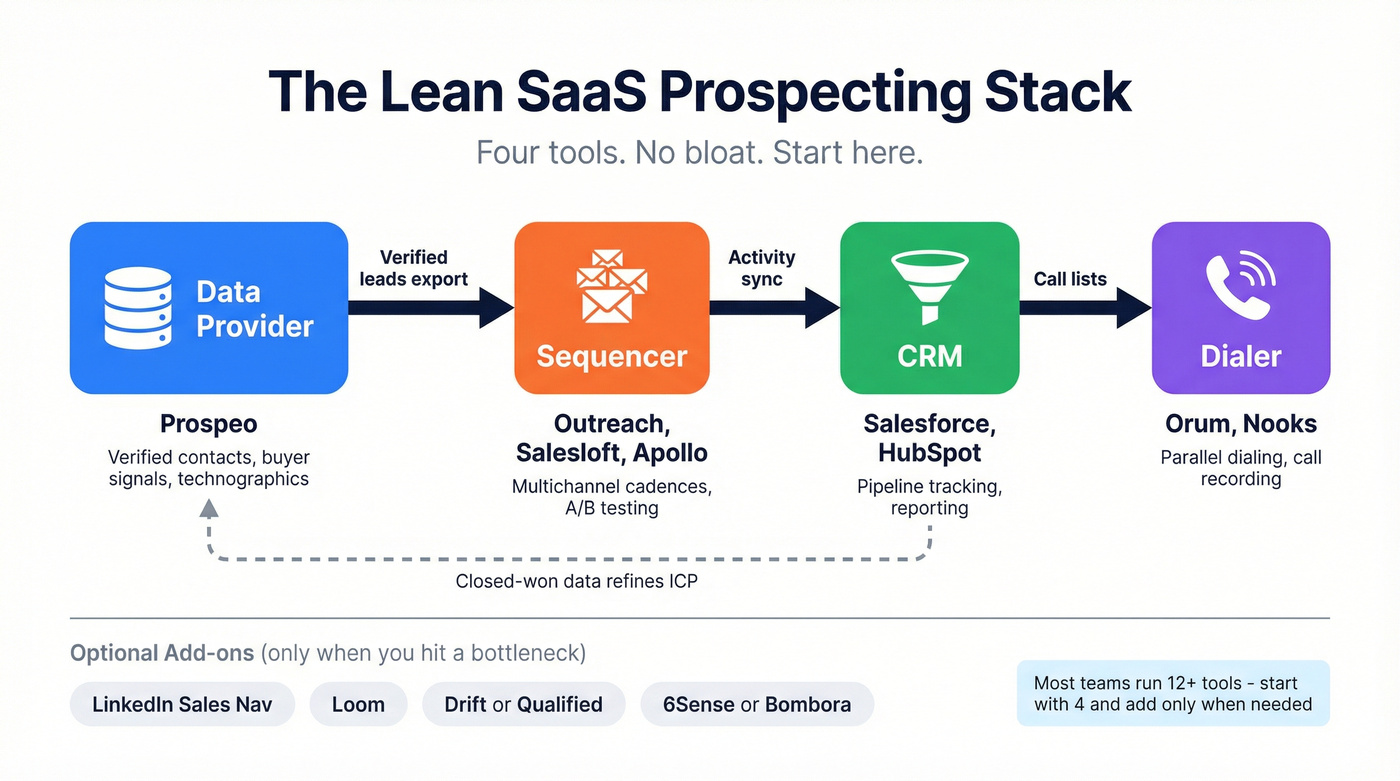 The Lean SaaS Prospecting Stack

Four tools. No bloat. Start here.

Data Provider

Verified leads export

Sequencer

Activity sync

CRM

Call lists

Dialer

Prospeo
Verified contacts, buyer signals, technographics

Outreach, Salesloft, Apollo
Multichannel cadences, A/B testing

Salesforce, HubSpot
Pipeline tracking, reporting

Orum, Nooks
Parallel dialing, call recording

Closed-won data refines ICP

Optional Add-ons (only when you hit a bottleneck)

LinkedIn Sales Nav

Loom

Drift or Qualified

6Sense or Bombora

Most teams run 12+ tools - start with 4 and add only when needed